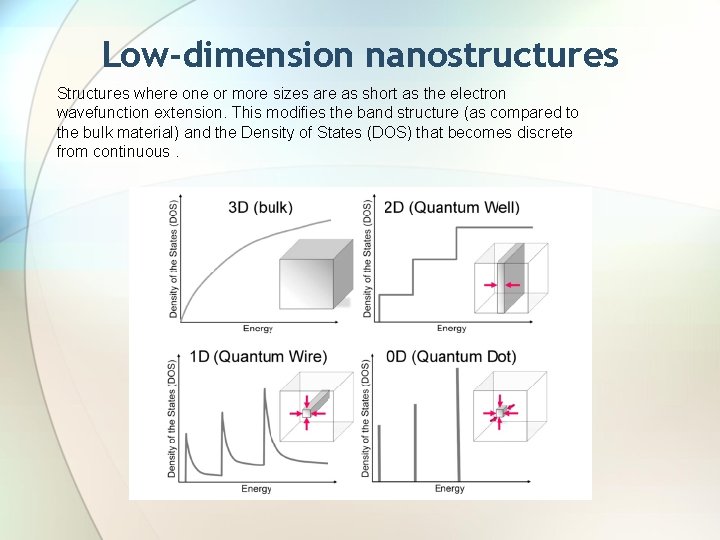 Low-dimension nanostructures

Structures where one or more sizes are as short as the electron wavefunction extension. This modifies the band structure (as compared to the bulk material) and the Density of States (DOS) that becomes discrete from continuous .

3D (bulk)
Density of the States (DOS)
Energy

2D (Quantum Well)
Density of the States (DOS)
Energy

1D (Quantum Wire)
Density of the States (DOS)
Energy

0D (Quantum Dot)
Density of the States (DOS)
Energy